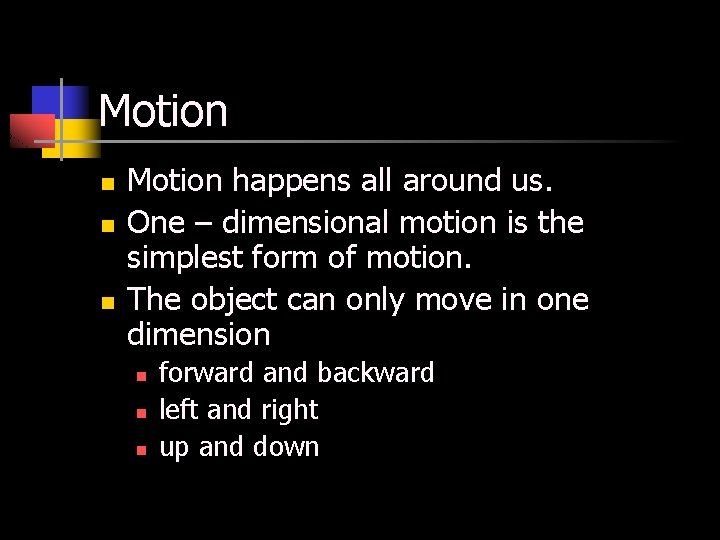 Motion

- Motion happens all around us.
- One – dimensional motion is the simplest form of motion.
- The object can only move in one dimension
  - forward and backward
  - left and right
  - up and down